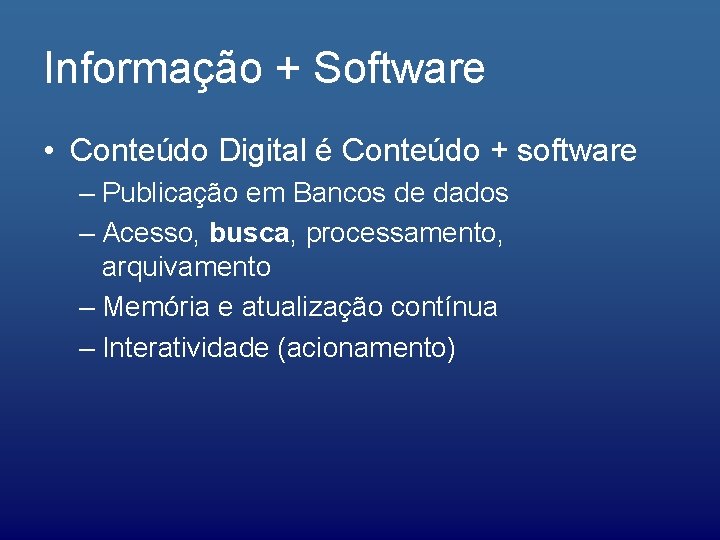 Informação + Software

• Conteúdo Digital é Conteúdo + software
  – Publicação em Bancos de dados
  – Acesso, busca, processamento, arquivamento
  – Memória e atualização contínua
  – Interatividade (acionamento)